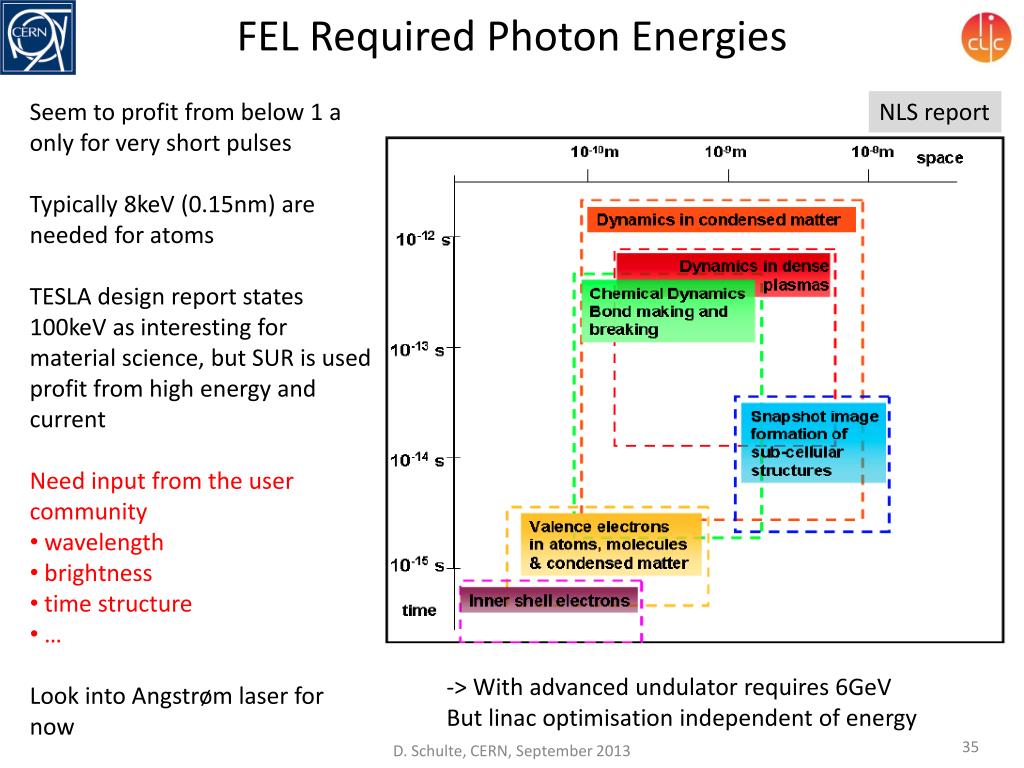 CERN

FEL Required Photon Energies

clic

Seem to profit from below 1 a only for very short pulses

Typically 8keV (0.15nm) are needed for atoms

TESLA design report states 100keV as interesting for material science, but SUR is used profit from high energy and current

Need input from the user community
• wavelength
• brightness
• time structure
• …

Look into Angstrøm laser for now

NLS report

$10^{-10}$m $10^{-9}$m $10^{-8}$m space

$10^{-12}$ s
$10^{-13}$ s
$10^{-14}$ s
$10^{-15}$ s
time

Dynamics in condensed matter
Dynamics in dense plasmas
Chemical Dynamics Bond making and breaking
Snapshot image formation of sub-cellular structures
Valence electrons in atoms, molecules & condensed matter
Inner shell electrons

-> With advanced undulator requires 6GeV
But linac optimisation independent of energy

D. Schulte, CERN, September 2013

35